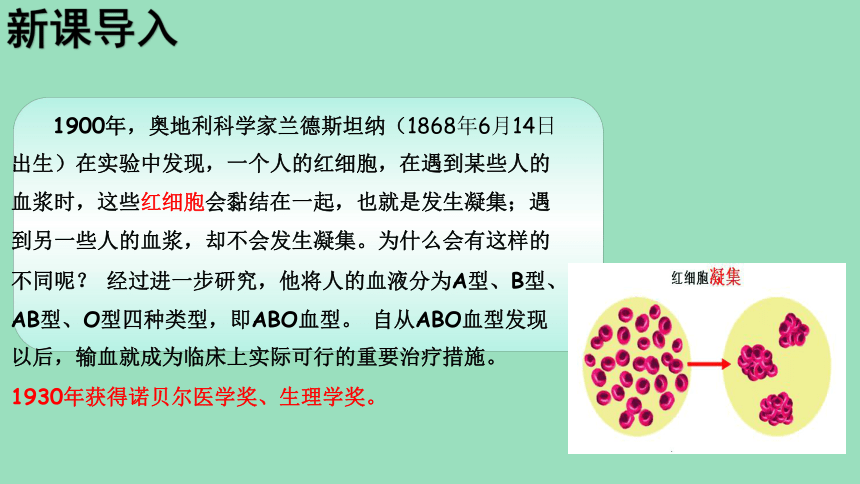 新课导入

1900年，奥地利科学家兰德斯坦纳（1868年6月14日出生）在实验中发现，一个人的红细胞，在遇到某些人的血浆时，这些红细胞会黏结在一起，也就是发生凝集；遇到另一些人的血浆，却不会发生凝集。为什么会有这样的不同呢？ 经过进一步研究，他将人的血液分为A型、B型、AB型、O型四种类型，即ABO血型。 自从ABO血型发现以后，输血就成为临床上实际可行的重要治疗措施。

1930年获得诺贝尔医学奖、生理学奖。

红细胞凝集